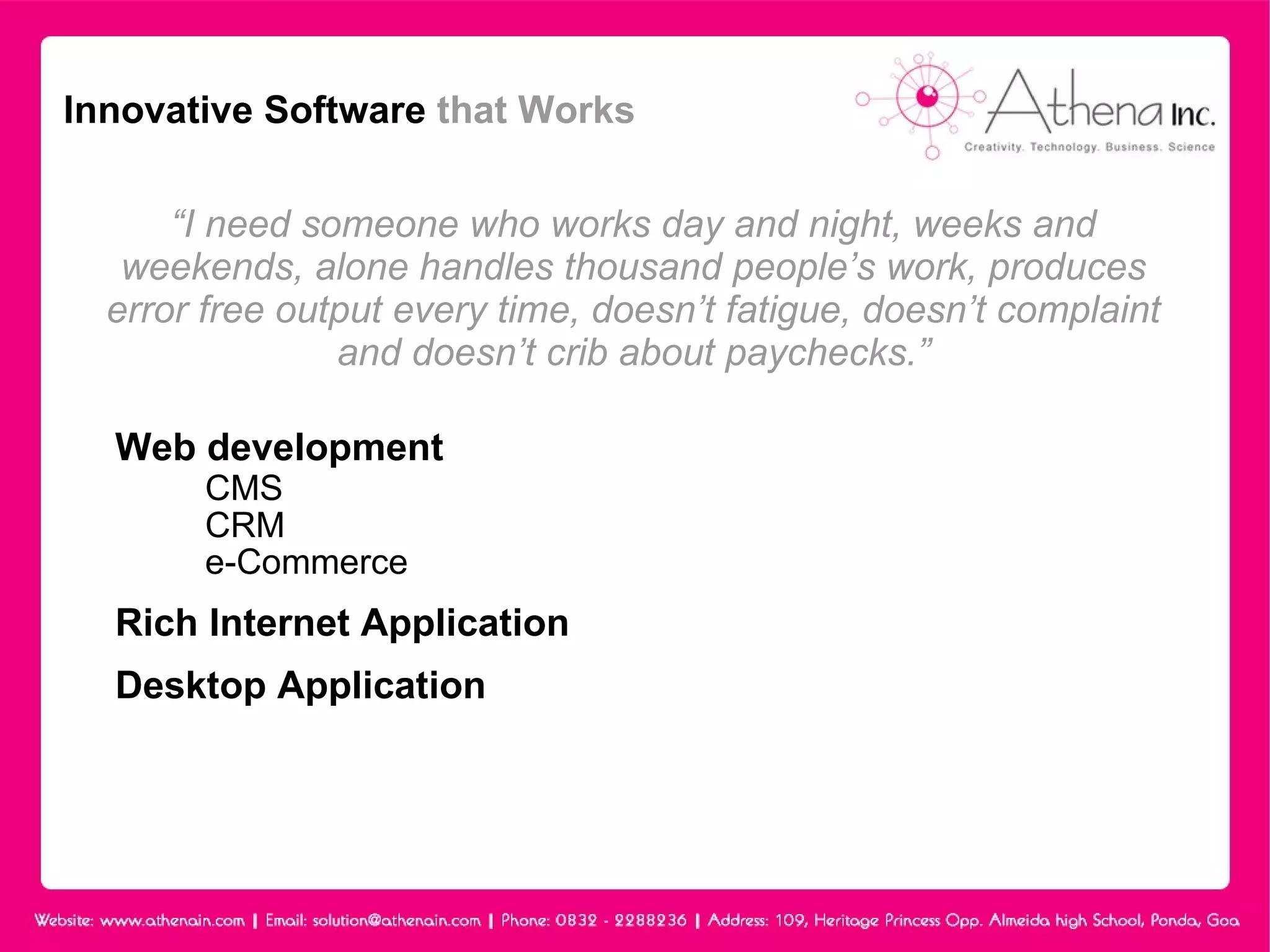 Innovative Software that Works

Athena Inc.
Creativity. Technology. Business. Science

"I need someone who works day and night, weeks and weekends, alone handles thousand people's work, produces error free output every time, doesn't fatigue, doesn't complaint and doesn't crib about paychecks."

Web development
CMS
CRM
e-Commerce

Rich Internet Application

Desktop Application

Website: www.athenain.com | Email: solution@athenain.com | Phone: 0832 - 2288236 | Address: 109, Heritage Princess Opp. Almeida high School, Ponda, Goa